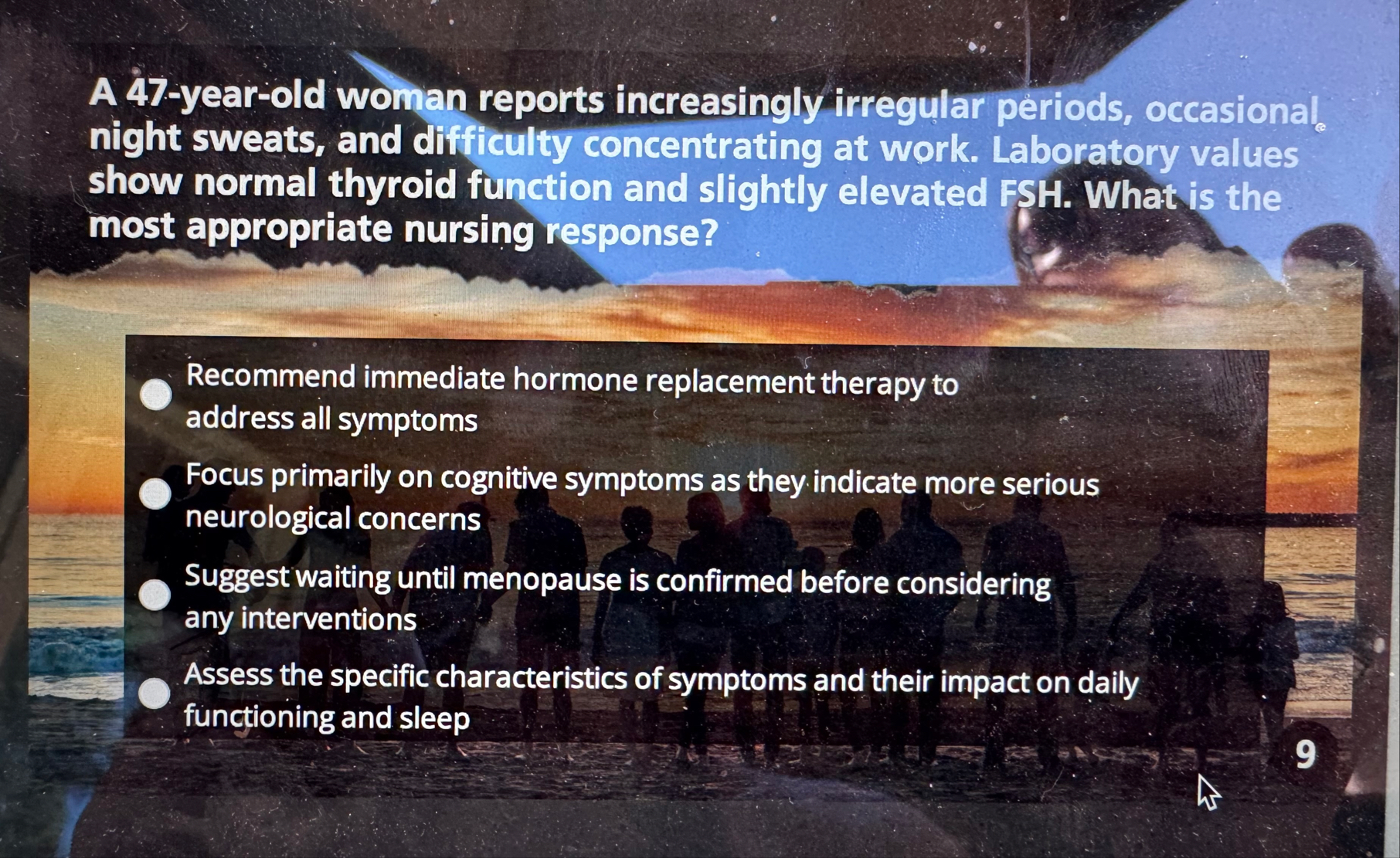 A 47-year-old woman reports increasingly irregular periods, occasional night sweats, and difficulty concentrating at work. Laboratory values show normal thyroid function and slightly elevated FSH. What is the most appropriate nursing response?

Recommend immediate hormone replacement therapy to address all symptoms

Focus primarily on cognitive symptoms as they indicate more serious neurological concerns

Suggest waiting until menopause is confirmed before considering any interventions

Assess the specific characteristics of symptoms and their impact on daily functioning and sleep

9